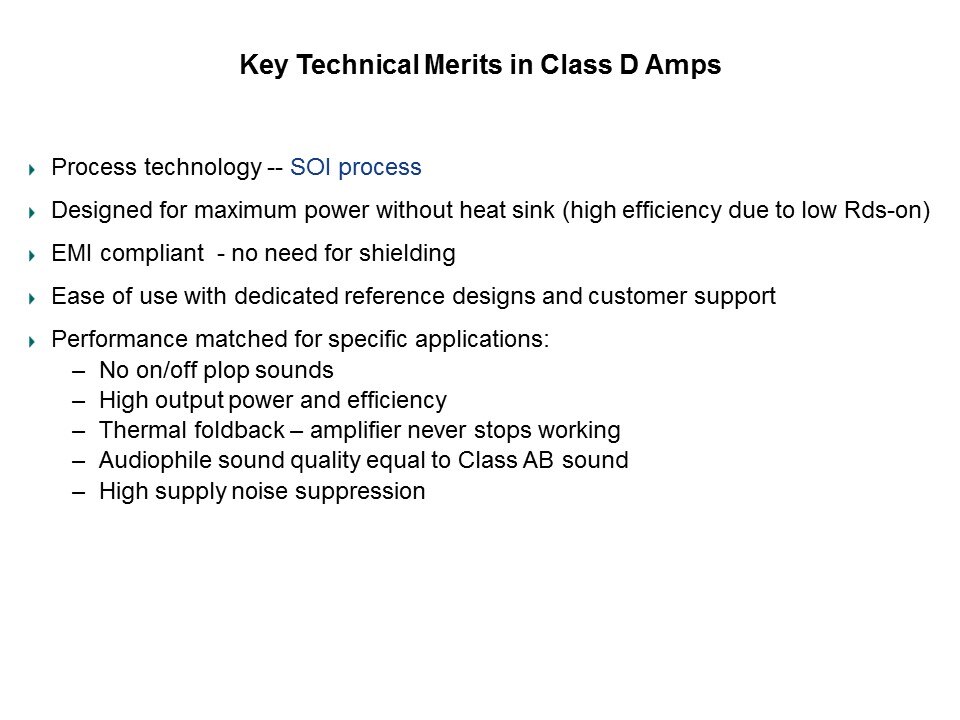 Key Technical Merits in Class D Amps

Process technology -- SOI process

Designed for maximum power without heat sink (high efficiency due to low Rds-on)

EMI compliant - no need for shielding

Ease of use with dedicated reference designs and customer support

Performance matched for specific applications:
– No on/off plop sounds
– High output power and efficiency
– Thermal foldback – amplifier never stops working
– Audiophile sound quality equal to Class AB sound
– High supply noise suppression